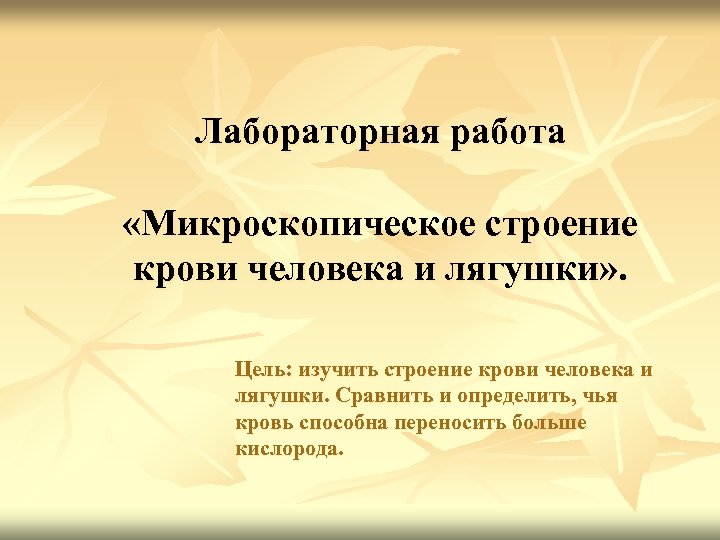 Лабораторная работа

«Микроскопическое строение крови человека и лягушки».

Цель: изучить строение крови человека и лягушки. Сравнить и определить, чья кровь способна переносить больше кислорода.